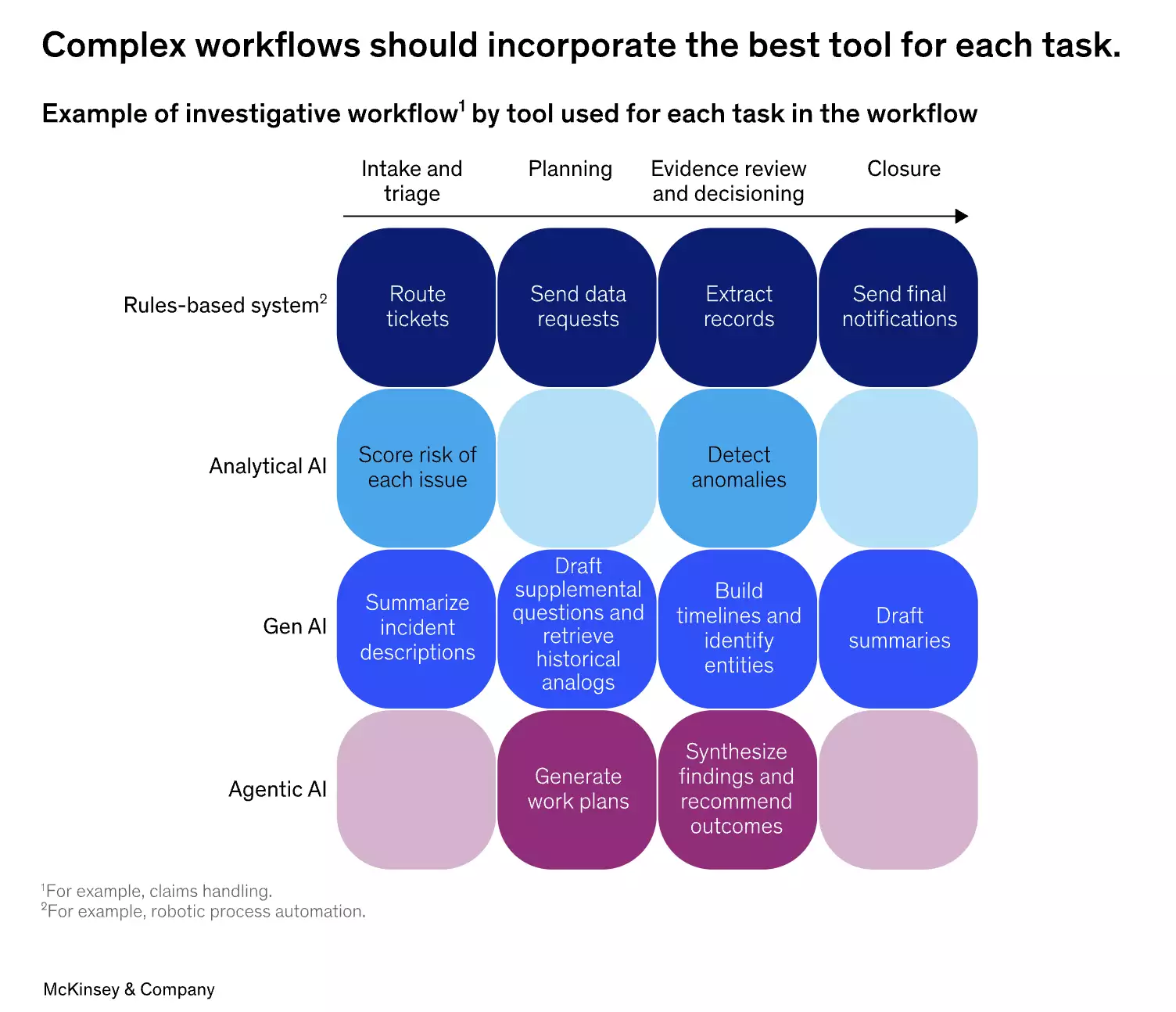 Complex workflows should incorporate the best tool for each task.

Example of investigative workflow$^1$ by tool used for each task in the workflow

| | Intake and triage | Planning | Evidence review and decisioning | Closure |
|---|---|---|---|---|
| Rules-based system$^2$ | Route tickets | Send data requests | Extract records | Send final notifications |
| Analytical AI | Score risk of each issue | | Detect anomalies | |
| Gen AI | Summarize incident descriptions | Draft supplemental questions and retrieve historical analogs | Build timelines and identify entities | Draft summaries |
| Agentic AI | | Generate work plans | Synthesize findings and recommend outcomes | |

$^1$For example, claims handling.
$^2$For example, robotic process automation.

McKinsey & Company